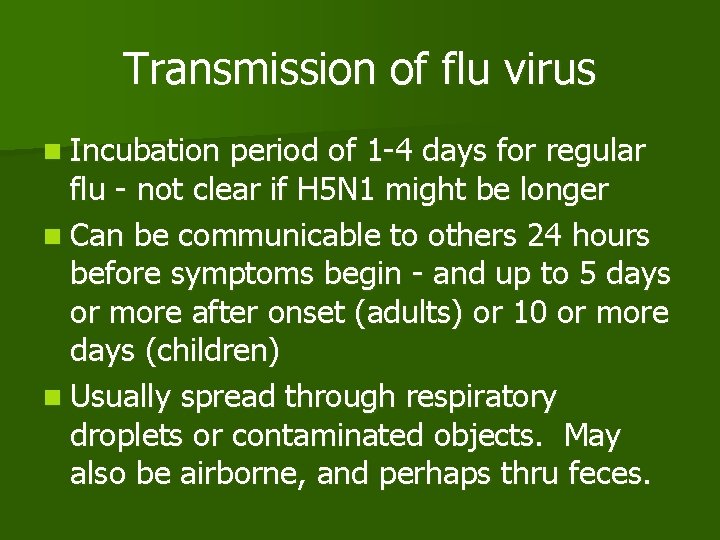 Transmission of flu virus

- Incubation period of 1-4 days for regular flu - not clear if H5N1 might be longer
- Can be communicable to others 24 hours before symptoms begin - and up to 5 days or more after onset (adults) or 10 or more days (children)
- Usually spread through respiratory droplets or contaminated objects. May also be airborne, and perhaps thru feces.